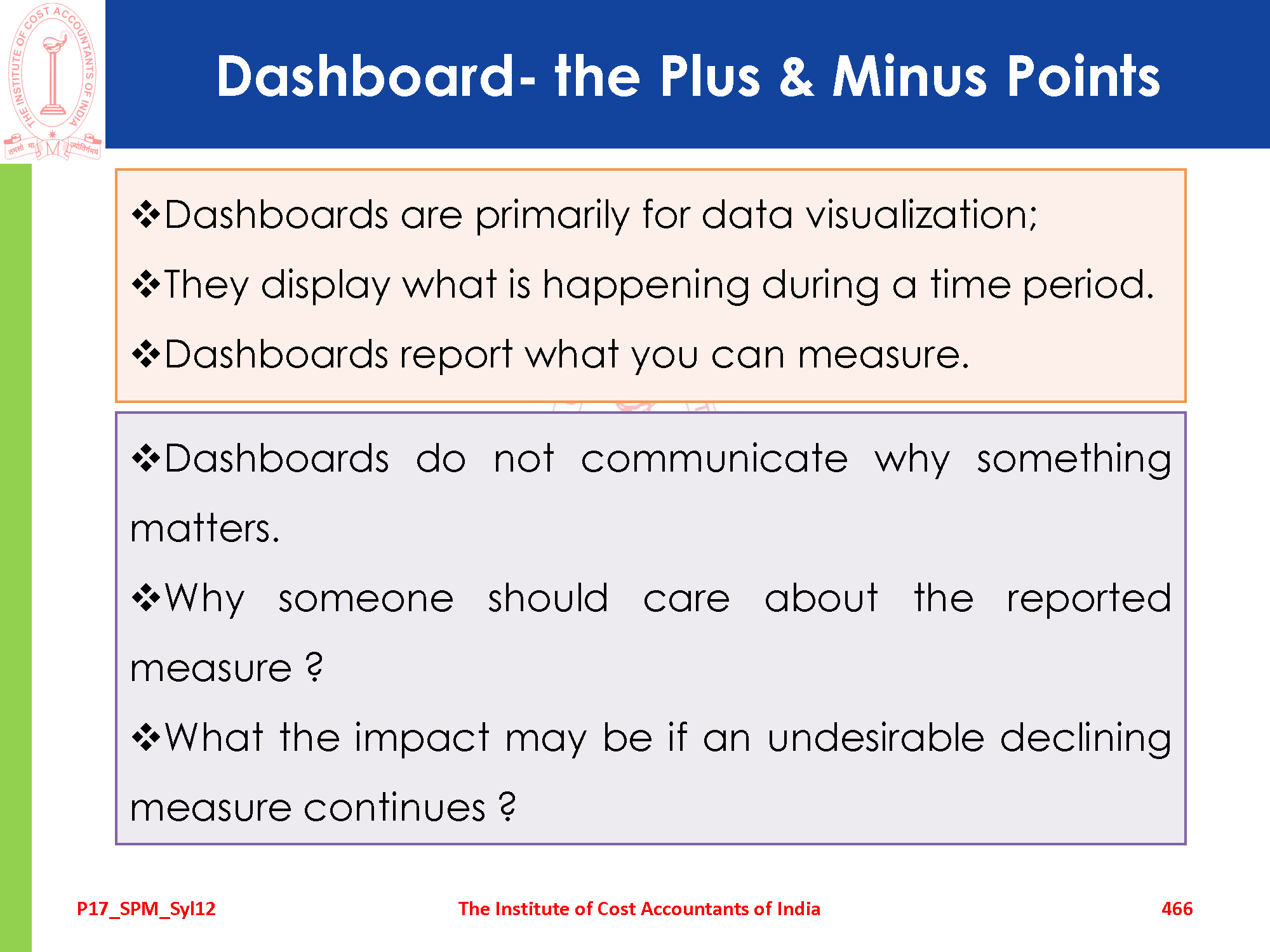 THE INSTITUTE OF COST ACCOUNTANTS OF INDIA
तमसो मा ज्योतिर्गमय

Dashboard- the Plus & Minus Points

❖Dashboards are primarily for data visualization;

❖They display what is happening during a time period.

❖Dashboards report what you can measure.

❖Dashboards do not communicate why something matters.

❖Why someone should care about the reported measure ?

❖What the impact may be if an undesirable declining measure continues ?

P17_SPM_Syl12

The Institute of Cost Accountants of India

466